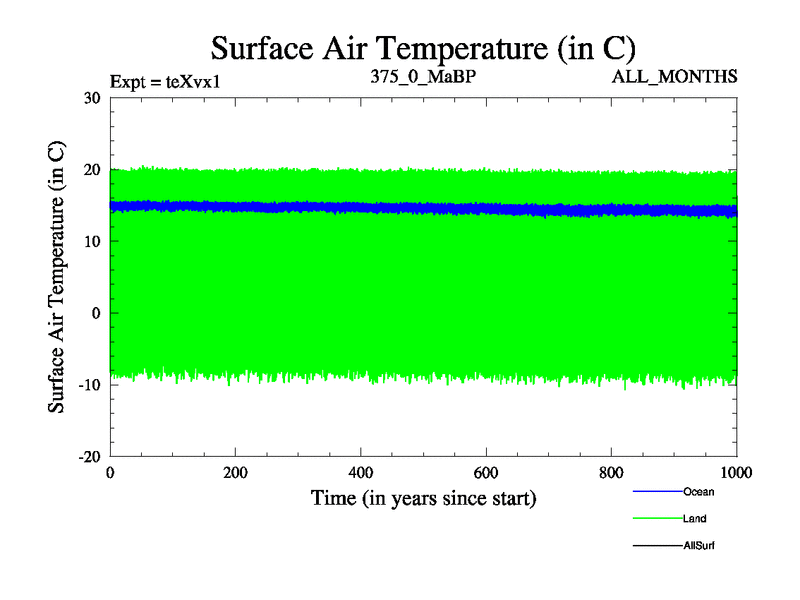 Surface Air Temperature (in C)

Expt = teXvx1

375_0_MaBP

ALL_MONTHS

Surface Air Temperature (in C)

30

20

10

0

-10

-20

0

200

400

600

800

1000

Time (in years since start)

Ocean

Land

AllSurf